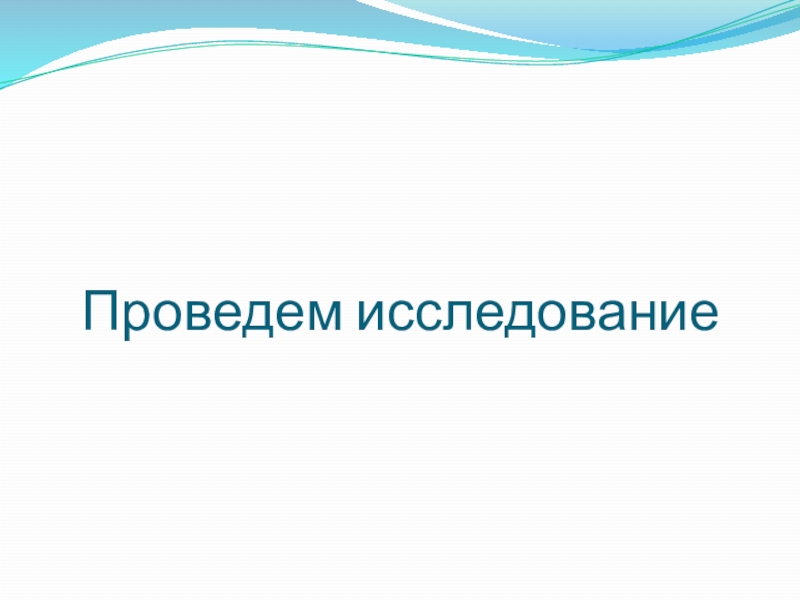 Проведем исследование